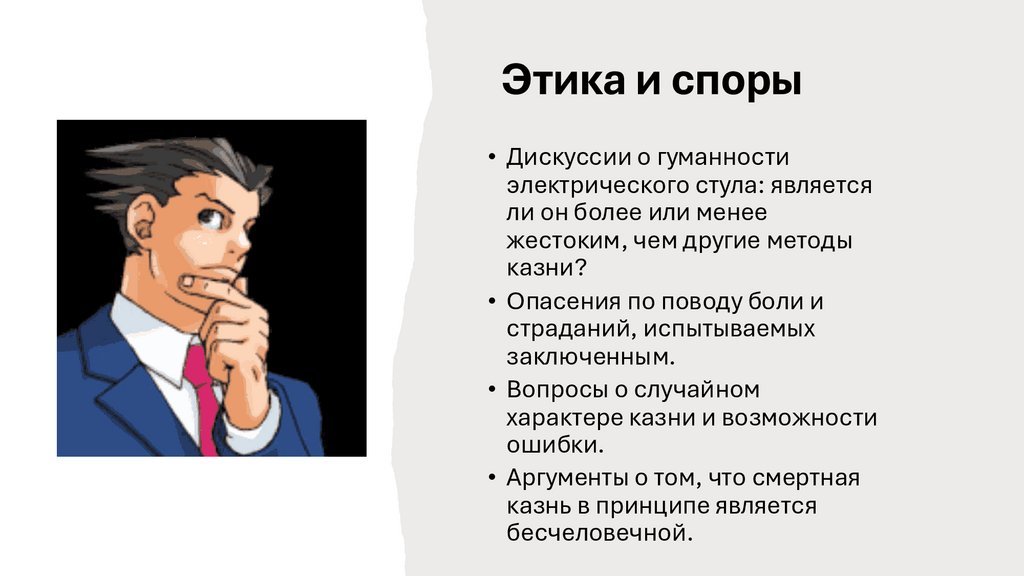 Этика и споры

• Дискуссии о гуманности электрического стула: является ли он более или менее жестоким, чем другие методы казни?
• Опасения по поводу боли и страданий, испытываемых заключенным.
• Вопросы о случайном характере казни и возможности ошибки.
• Аргументы о том, что смертная казнь в принципе является бесчеловечной.